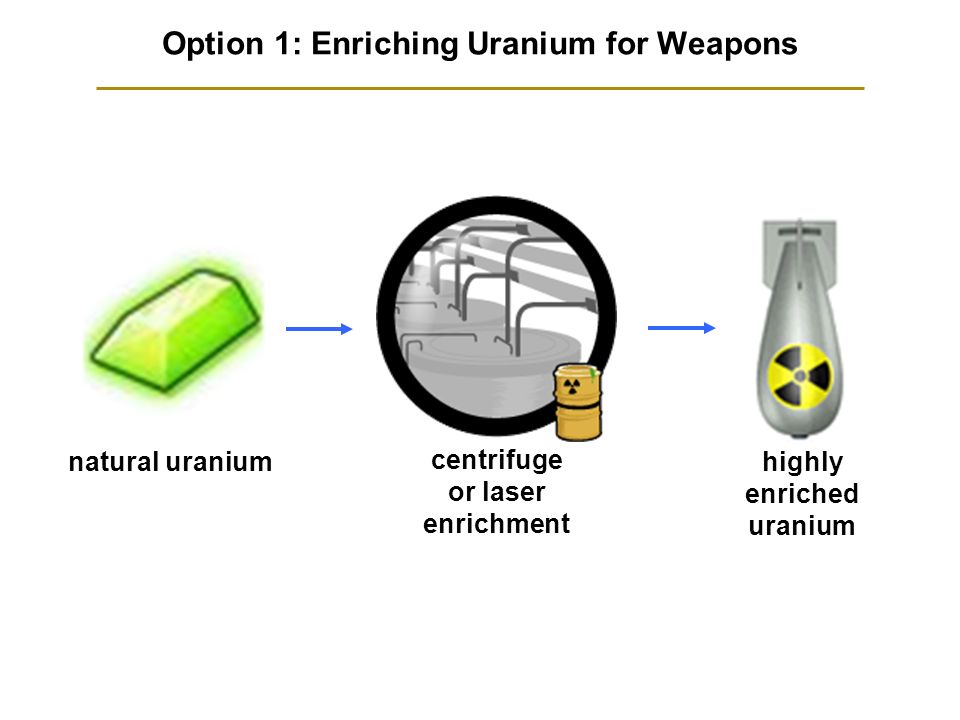 Option 1: Enriching Uranium for Weapons

natural uranium

centrifuge or laser enrichment

highly enriched uranium